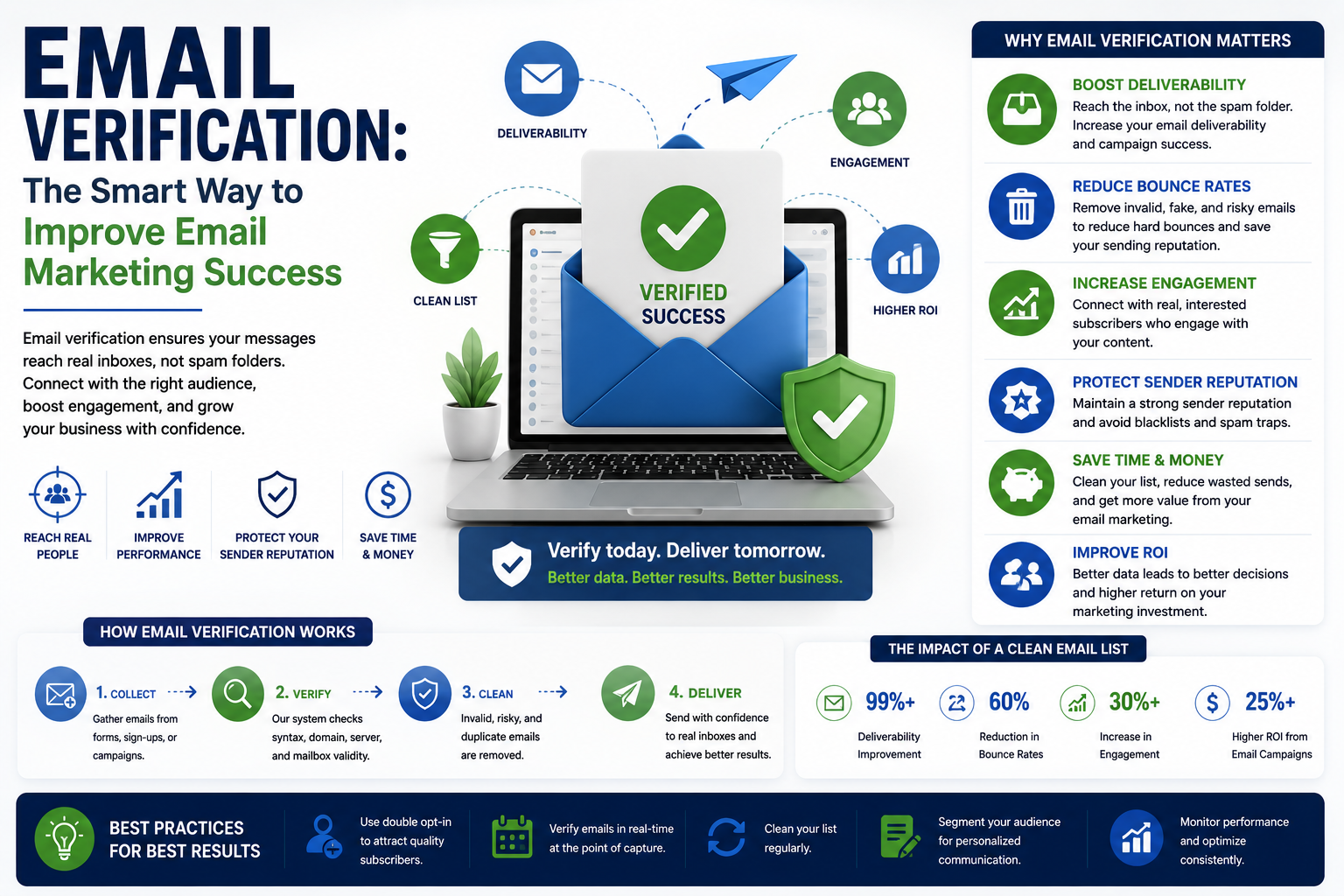 EMAIL VERIFICATION:
The Smart Way to Improve Email Marketing Success

Email verification ensures your messages reach real inboxes, not spam folders. Connect with the right audience, boost engagement, and grow your business with confidence.

REACH REAL PEOPLE
IMPROVE PERFORMANCE
PROTECT YOUR SENDER REPUTATION
SAVE TIME & MONEY

DELIVERABILITY
ENGAGEMENT
CLEAN LIST
HIGHER ROI
VERIFIED SUCCESS

Verify today. Deliver tomorrow.
Better data. Better results. Better business.

WHY EMAIL VERIFICATION MATTERS

BOOST DELIVERABILITY
Reach the inbox, not the spam folder. Increase your email deliverability and campaign success.

REDUCE BOUNCE RATES
Remove invalid, fake, and risky emails to reduce hard bounces and save your sending reputation.

INCREASE ENGAGEMENT
Connect with real, interested subscribers who engage with your content.

PROTECT SENDER REPUTATION
Maintain a strong sender reputation and avoid blacklists and spam traps.

SAVE TIME & MONEY
Clean your list, reduce wasted sends, and get more value from your email marketing.

IMPROVE ROI
Better data leads to better decisions and higher return on your marketing investment.

HOW EMAIL VERIFICATION WORKS

1. COLLECT
Gather emails from forms, sign-ups, or campaigns.

2. VERIFY
Our system checks syntax, domain, server, and mailbox validity.

3. CLEAN
Invalid, risky, and duplicate emails are removed.

4. DELIVER
Send with confidence to real inboxes and achieve better results.

THE IMPACT OF A CLEAN EMAIL LIST

99%+
Deliverability Improvement

60%
Reduction in Bounce Rates

30%+
Increase in Engagement

25%+
Higher ROI from Email Campaigns

BEST PRACTICES FOR BEST RESULTS

Use double opt-in to attract quality subscribers.

Verify emails in real-time at the point of capture.

Clean your list regularly.

Segment your audience for personalized communication.

Monitor performance and optimize consistently.